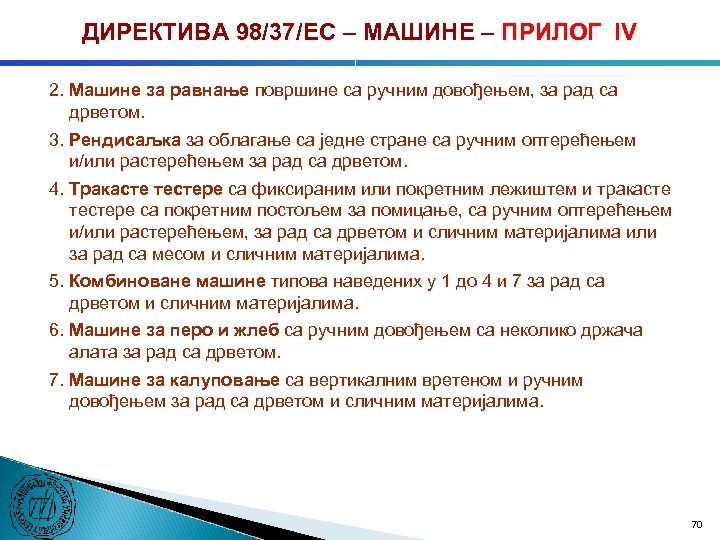 ДИРЕКТИВА 98/37/ЕС – МАШИНЕ – ПРИЛОГ IV

2. Машине за равнање површине са ручним довођењем, за рад са дрветом.

3. Рендисаљка за облагање са једне стране са ручним оптерећењем и/или растерећењем за рад са дрветом.

4. Тракасте тестере са фиксираним или покретним лежиштем и тракасте тестере са покретним постољем за помицање, са ручним оптерећењем и/или растерећењем, за рад са дрветом и сличним материјалима или за рад са месом и сличним материјалима.

5. Комбиноване машине типова наведених у 1 до 4 и 7 за рад са дрветом и сличним материјалима.

6. Машине за перо и жлеб са ручним довођењем са неколико држача алата за рад са дрветом.

7. Машине за калуповање са вертикалним вретеном и ручним довођењем за рад са дрветом и сличним материјалима.

70